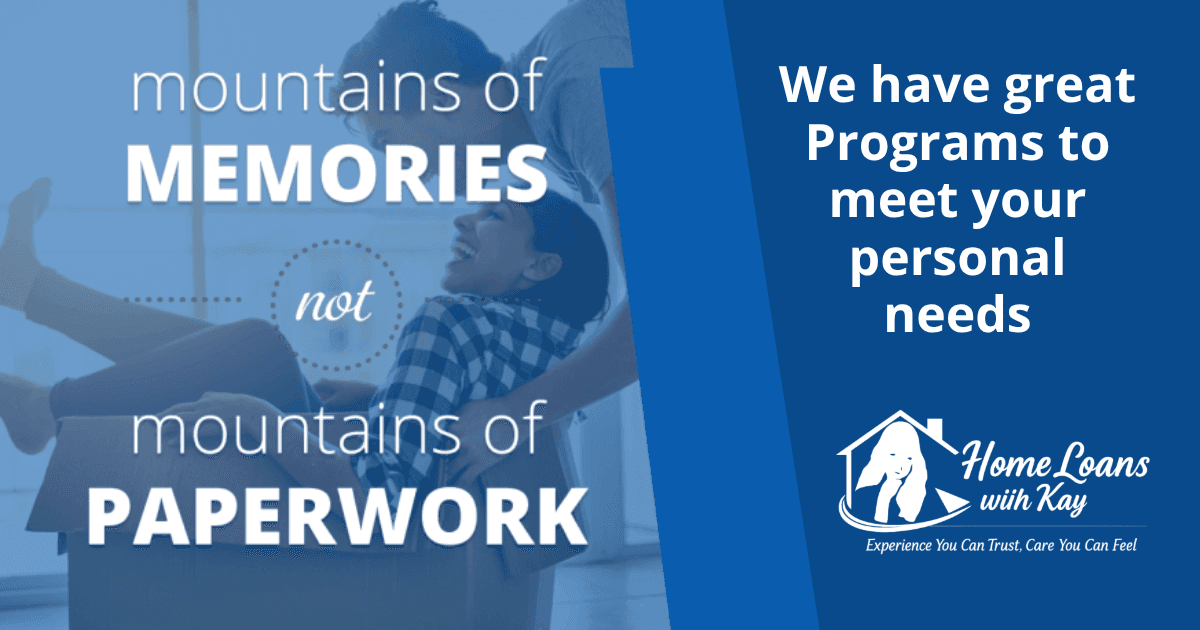 mountains of
MEMORIES
not
mountains of
PAPERWORK

We have great Programs to meet your personal needs

Home Loans wiih Kay
Experience You Can Trust, Care You Can Feel